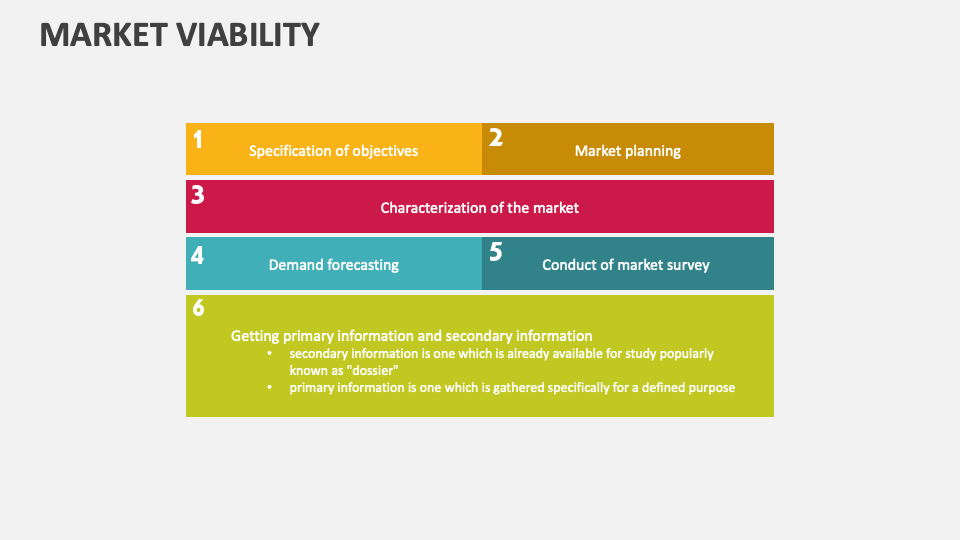 MARKET VIABILITY

1
Specification of objectives

2
Market planning

3
Characterization of the market

4
Demand forecasting

5
Conduct of market survey

6
Getting primary information and secondary information
• secondary information is one which is already available for study popularly known as "dossier"
• primary information is one which is gathered specifically for a defined purpose